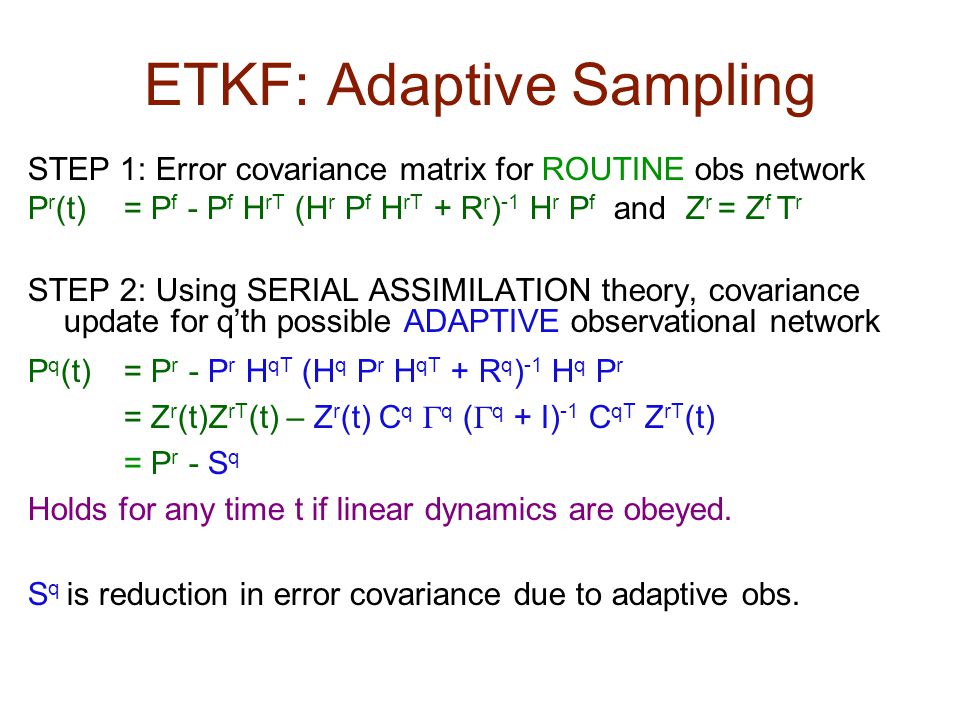 ETKF: Adaptive Sampling

STEP 1: Error covariance matrix for ROUTINE obs network

$P^r(t) = P^f - P^f H^{rT} (H^r P^f H^{rT} + R^r)^{-1} H^r P^f$ and $Z^r = Z^f T^r$

STEP 2: Using SERIAL ASSIMILATION theory, covariance update for q'th possible ADAPTIVE observational network

$P^q(t) = P^r - P^r H^{qT} (H^q P^r H^{qT} + R^q)^{-1} H^q P^r$

$= Z^r(t)Z^{rT}(t) – Z^r(t) C^q \Gamma^q (\Gamma^q + I)^{-1} C^{qT} Z^{rT}(t)$

$= P^r - S^q$

Holds for any time t if linear dynamics are obeyed.

$S^q$ is reduction in error covariance due to adaptive obs.